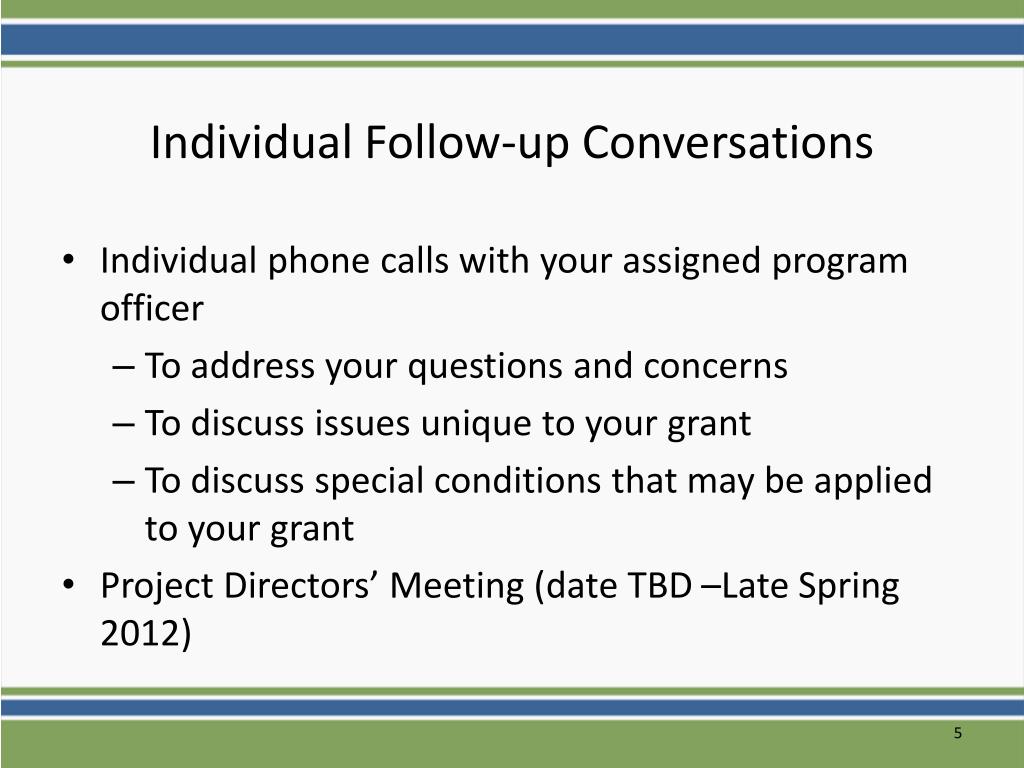 Individual Follow-up Conversations

• Individual phone calls with your assigned program officer
– To address your questions and concerns
– To discuss issues unique to your grant
– To discuss special conditions that may be applied to your grant
• Project Directors’ Meeting (date TBD –Late Spring 2012)

5